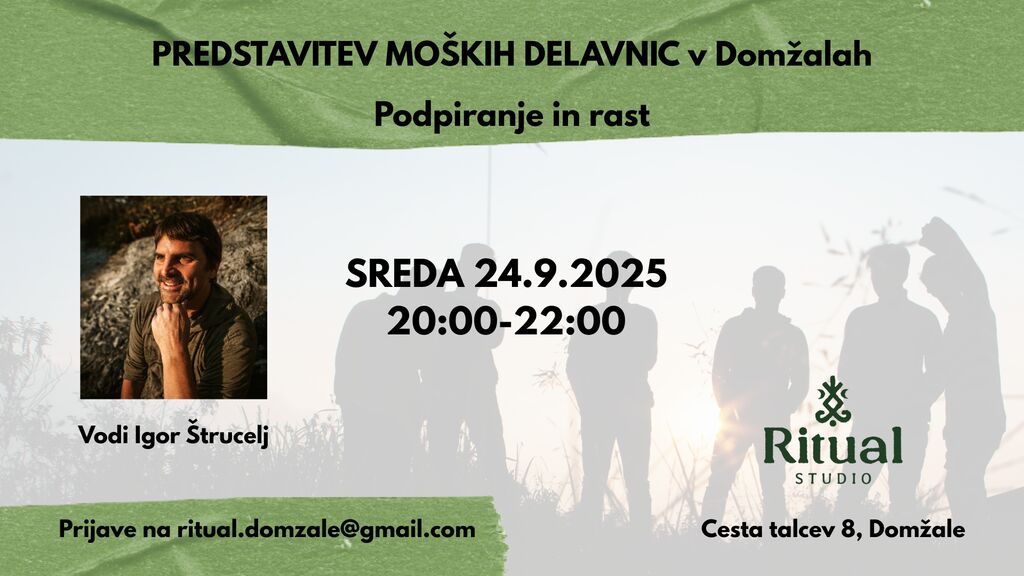 PREDSTAVITEV MOŠKIH DELAVNIC v Domžalah

Podpiranje in rast

SREDA 24.9.2025
20:00-22:00

Vodi Igor Štrucelj

Ritual
STUDIO

Prijave na ritual.domzale@gmail.com

Cesta talcev 8, Domžale